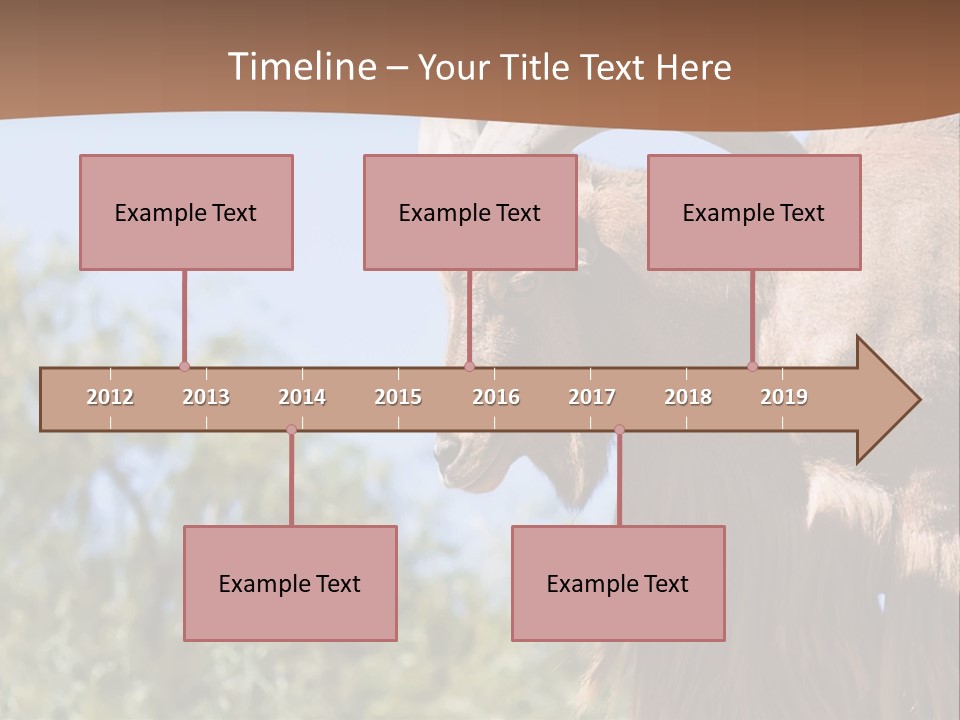 Timeline – Your Title Text Here

Example Text

Example Text

Example Text

2012 2013 2014 2015 2016 2017 2018 2019

Example Text

Example Text